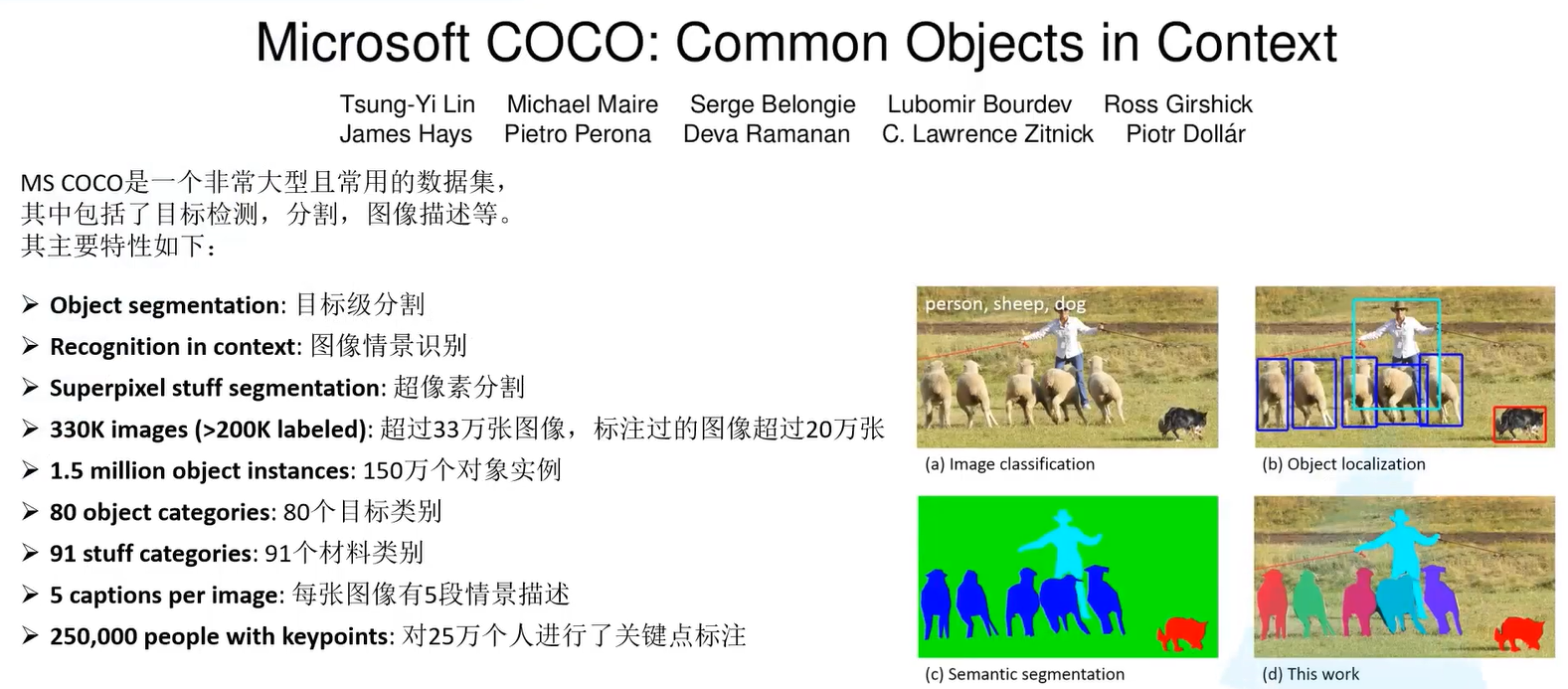 Microsoft COCO: Common Objects in Context

Tsung-Yi Lin Michael Maire Serge Belongie Lubomir Bourdev Ross Girshick
James Hays Pietro Perona Deva Ramanan C. Lawrence Zitnick Piotr Dollár

MS COCO是一个非常大型且常用的数据集，
其中包括了目标检测，分割，图像描述等。
其主要特性如下：

➢ Object segmentation: 目标级分割
➢ Recognition in context: 图像情景识别
➢ Superpixel stuff segmentation: 超像素分割
➢ 330K images (>200K labeled): 超过33万张图像，标注过的图像超过20万张
➢ 1.5 million object instances: 150万个对象实例
➢ 80 object categories: 80个目标类别
➢ 91 stuff categories: 91个材料类别
➢ 5 captions per image: 每张图像有5段情景描述
➢ 250,000 people with keypoints: 对25万个人进行了关键点标注

person, sheep, dog

(a) Image classification

(b) Object localization

(c) Semantic segmentation

(d) This work